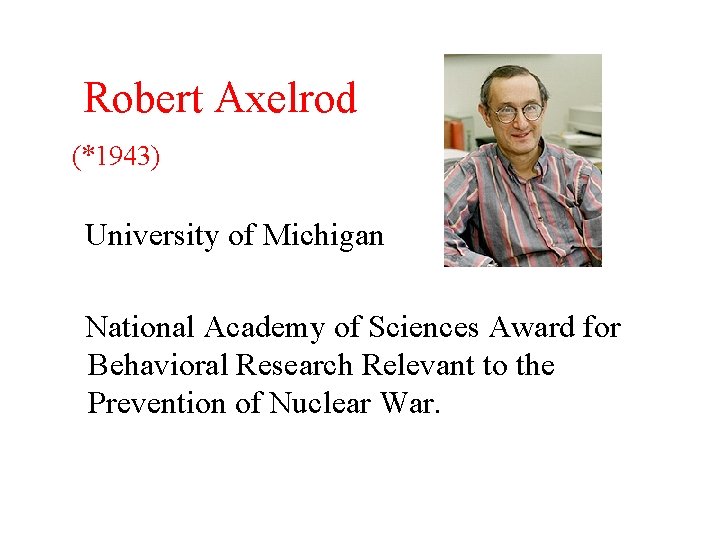 Robert Axelrod

(*1943)

University of Michigan

National Academy of Sciences Award for Behavioral Research Relevant to the Prevention of Nuclear War.